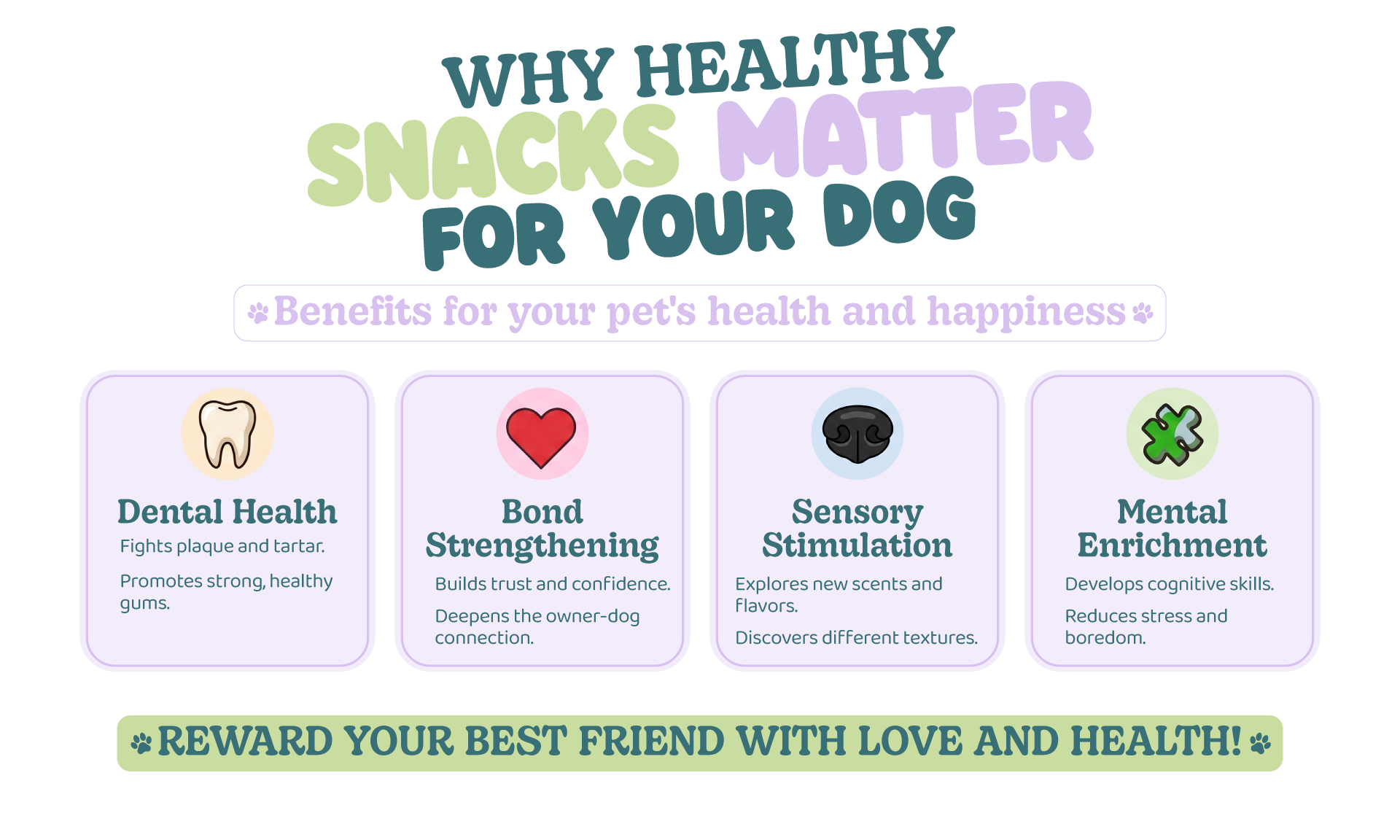 WHY HEALTHY SNACKS MATTER FOR YOUR DOG

Benefits for your pet's health and happiness

Dental Health
Fights plaque and tartar.
Promotes strong, healthy gums.

Bond Strengthening
Builds trust and confidence.
Deepens the owner-dog connection.

Sensory Stimulation
Explores new scents and flavors.
Discovers different textures.

Mental Enrichment
Develops cognitive skills.
Reduces stress and boredom.

REWARD YOUR BEST FRIEND WITH LOVE AND HEALTH!